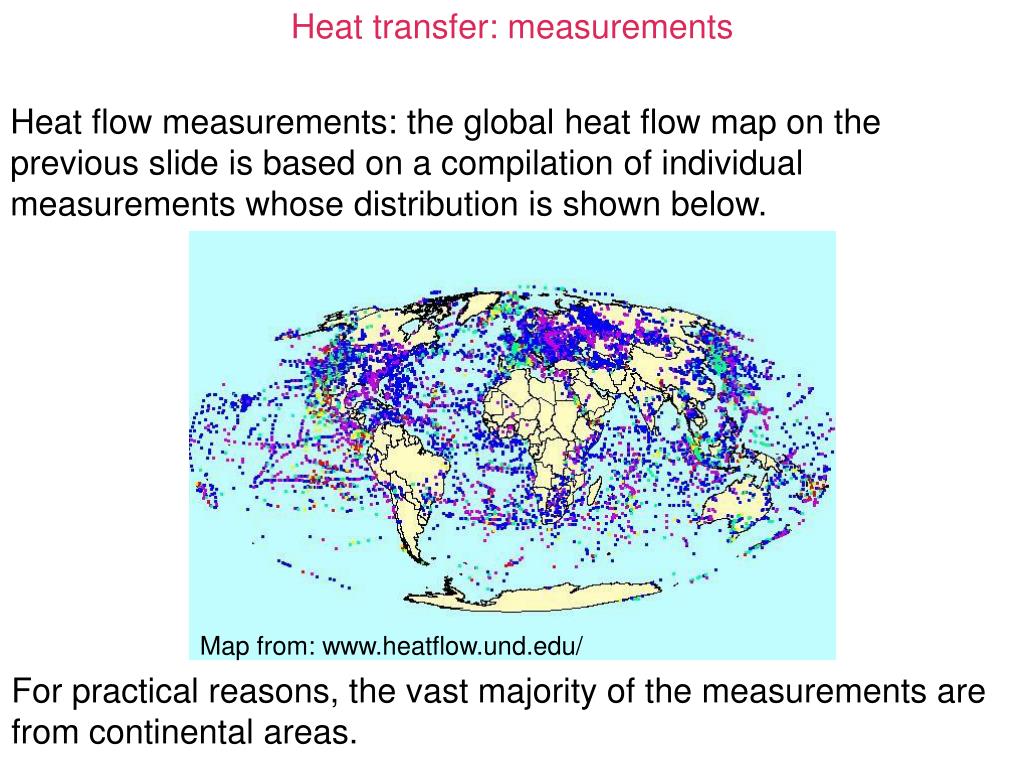 Heat transfer: measurements

Heat flow measurements: the global heat flow map on the previous slide is based on a compilation of individual measurements whose distribution is shown below.

Map from: www.heatflow.und.edu/

For practical reasons, the vast majority of the measurements are from continental areas.